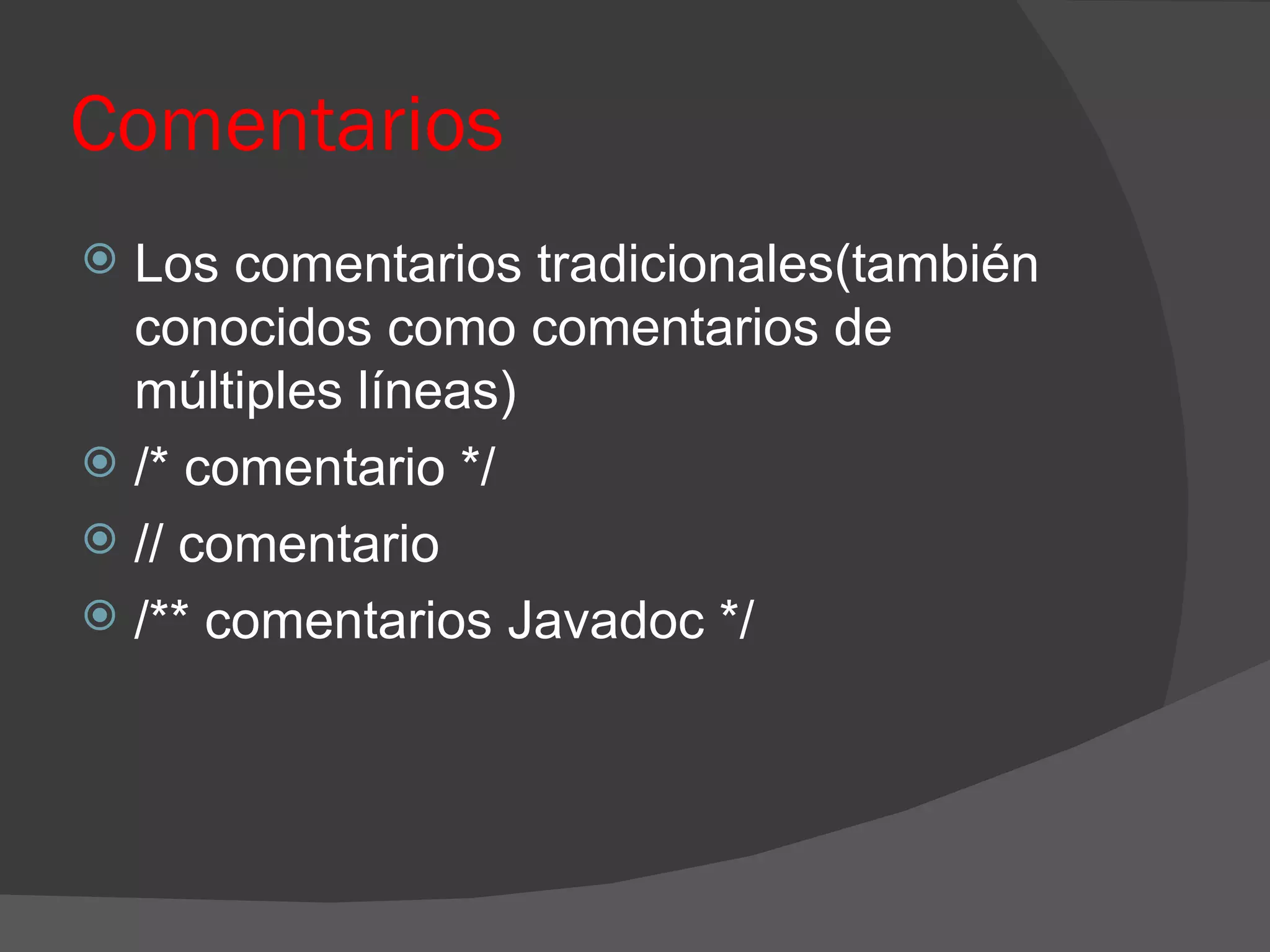 Comentarios

Los comentarios tradicionales(también conocidos como comentarios de múltiples líneas)

/* comentario */

// comentario

/** comentarios Javadoc */